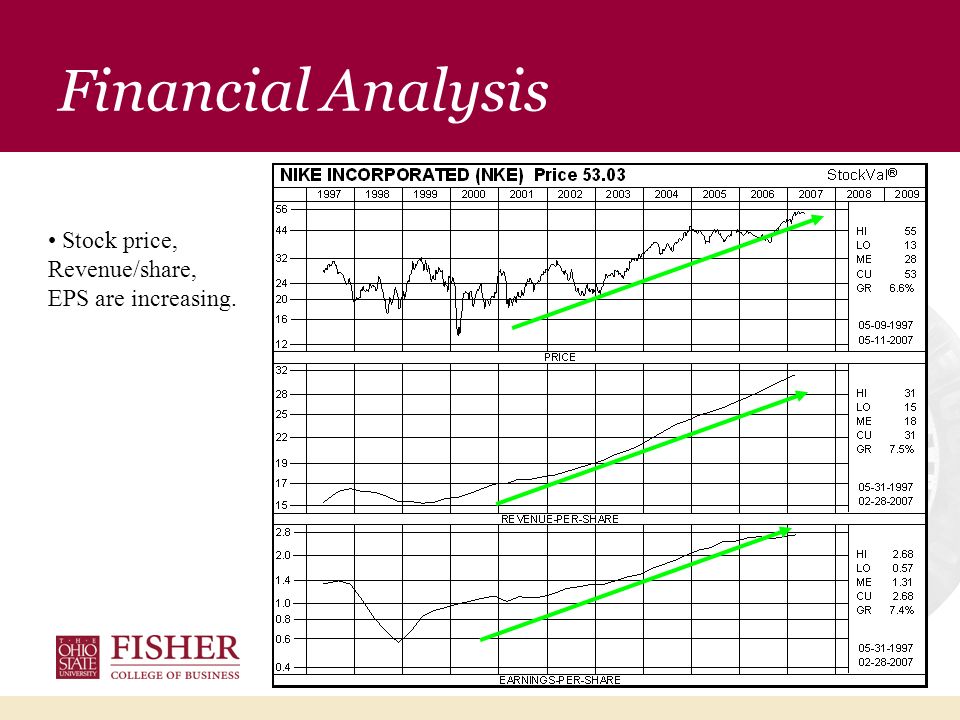 Financial Analysis

• Stock price, Revenue/share, EPS are increasing.

NIKE INCORPORATED (NKE) Price 53.03 StockVal®

1997 1998 1999 2000 2001 2002 2003 2004 2005 2006 2007 2008 2009

56
44
32
24
20
16
12

HI 55
LO 13
ME 28
CU 53
GR 6.6%

05-09-1997
05-11-2007

PRICE

32
28
25
22
19
17
15

HI 31
LO 15
ME 18
CU 31
GR 7.5%

05-31-1997
02-28-2007

REVENUE-PER-SHARE

2.8
2.0
1.4
1.0
0.8
0.6
0.4

HI 2.68
LO 0.57
ME 1.31
CU 2.68
GR 7.4%

05-31-1997
02-28-2007

EARNINGS-PER-SHARE

THE OHIO STATE UNIVERSITY FISHER COLLEGE OF BUSINESS